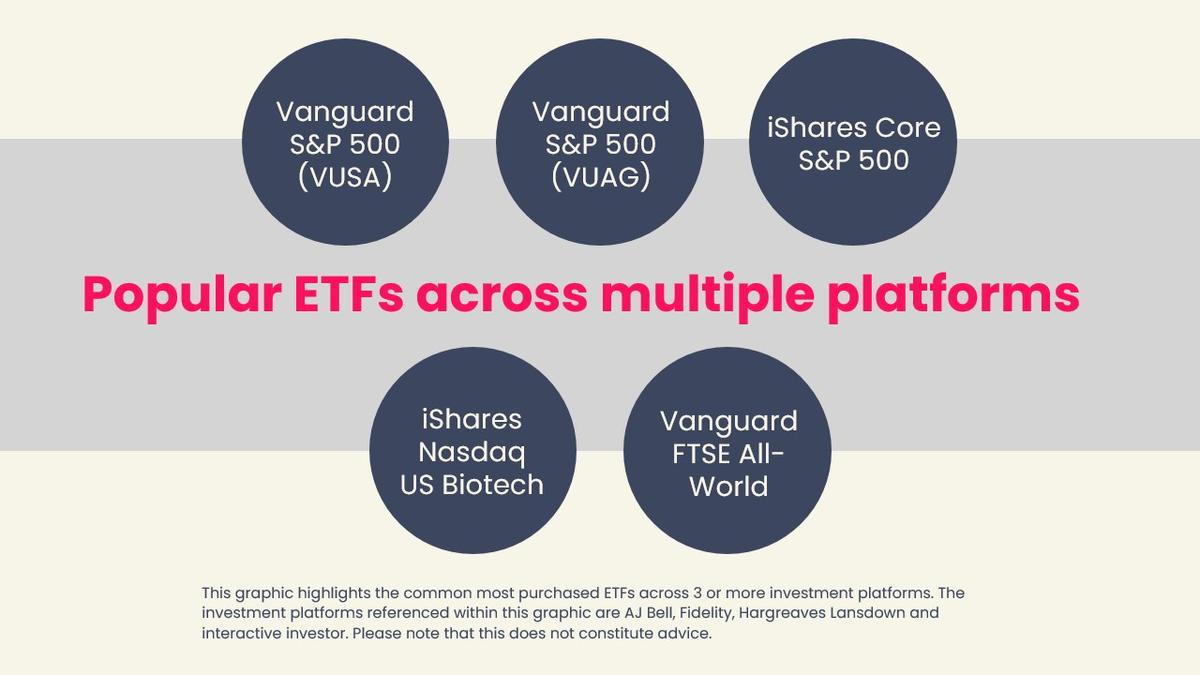 Vanguard S&P 500 (VUSA)

Vanguard S&P 500 (VUAG)

iShares Core S&P 500

Popular ETFs across multiple platforms

iShares Nasdaq US Biotech

Vanguard FTSE All-World

This graphic highlights the common most purchased ETFs across 3 or more investment platforms. The investment platforms referenced within this graphic are AJ Bell, Fidelity, Hargreaves Lansdown and interactive investor. Please note that this does not constitute advice.